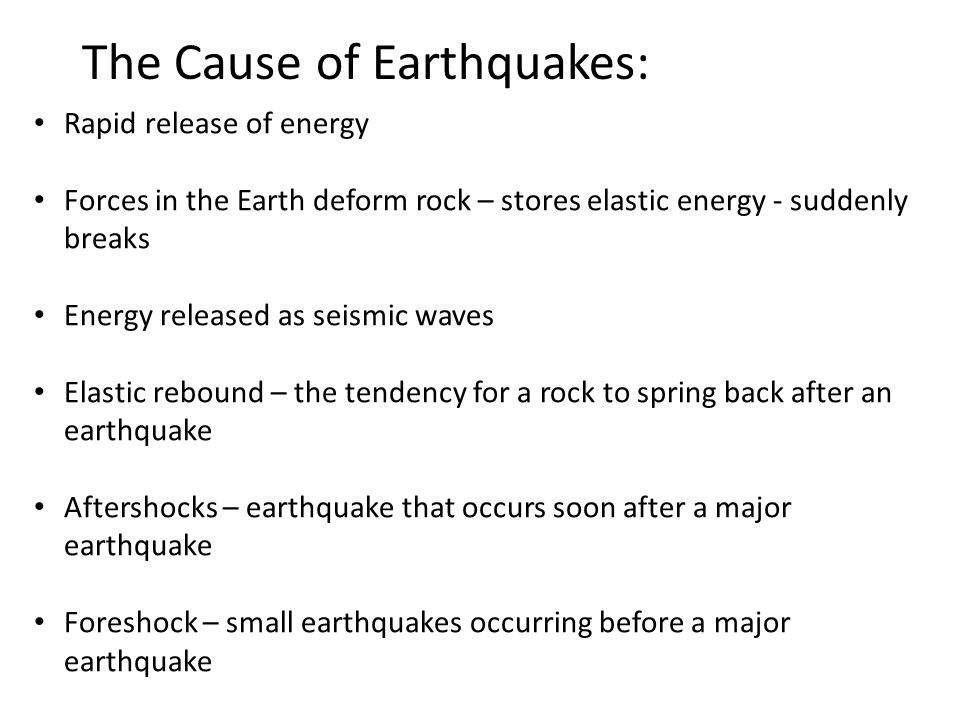 The Cause of Earthquakes:

• Rapid release of energy

• Forces in the Earth deform rock – stores elastic energy - suddenly breaks

• Energy released as seismic waves

• Elastic rebound – the tendency for a rock to spring back after an earthquake

• Aftershocks – earthquake that occurs soon after a major earthquake

• Foreshock – small earthquakes occurring before a major earthquake